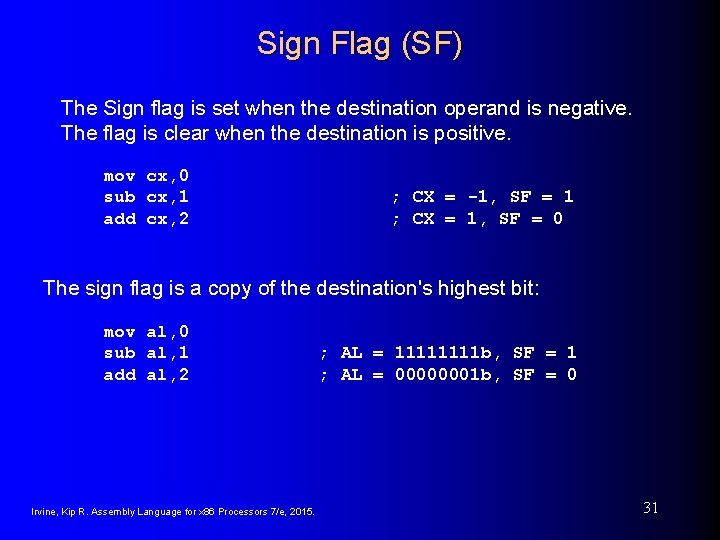 Sign Flag (SF)

The Sign flag is set when the destination operand is negative. The flag is clear when the destination is positive.

mov cx,0
sub cx,1 ; CX = -1, SF = 1
add cx,2 ; CX = 1, SF = 0

The sign flag is a copy of the destination's highest bit:

mov al,0
sub al,1 ; AL = 11111111b, SF = 1
add al,2 ; AL = 00000001b, SF = 0

Irvine, Kip R. Assembly Language for x86 Processors 7/e, 2015.

31